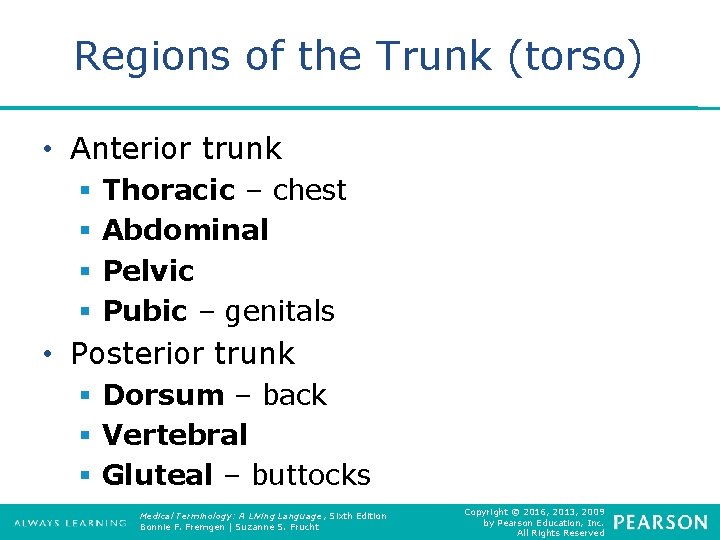 Regions of the Trunk (torso)

• Anterior trunk
 ▪ Thoracic – chest
 ▪ Abdominal
 ▪ Pelvic
 ▪ Pubic – genitals
• Posterior trunk
 ▪ Dorsum – back
 ▪ Vertebral
 ▪ Gluteal – buttocks

ALWAYS LEARNING

Medical Terminology: A Living Language, Sixth Edition
Bonnie F. Fremgen | Suzanne S. Frucht

Copyright © 2016, 2013, 2009 by Pearson Education, Inc. All Rights Reserved

PEARSON